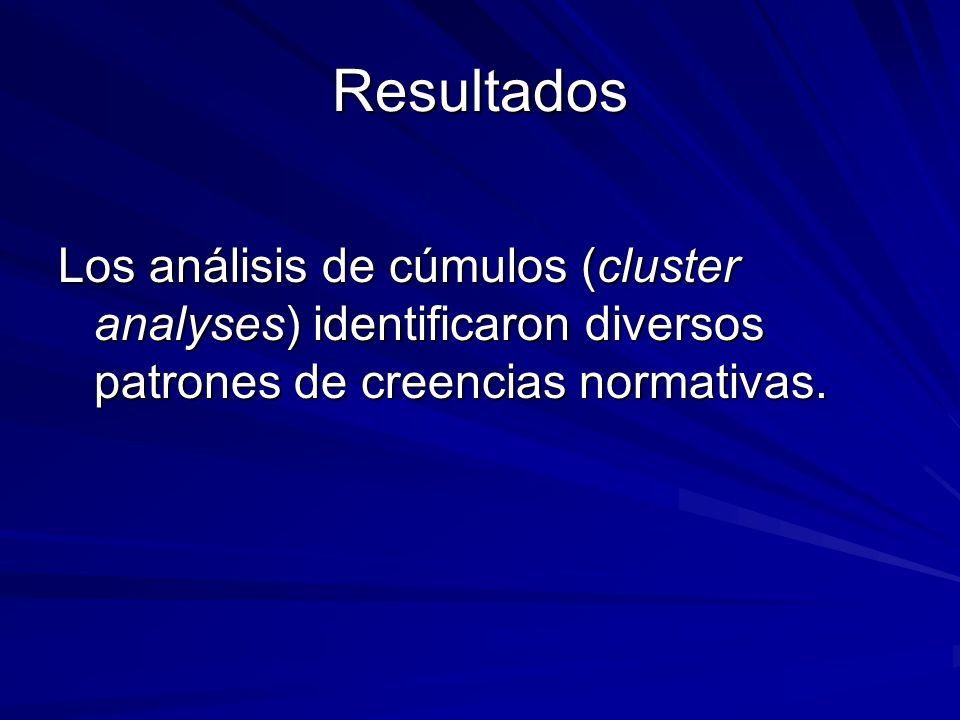 Resultados

Los análisis de cúmulos (cluster analyses) identificaron diversos patrones de creencias normativas.